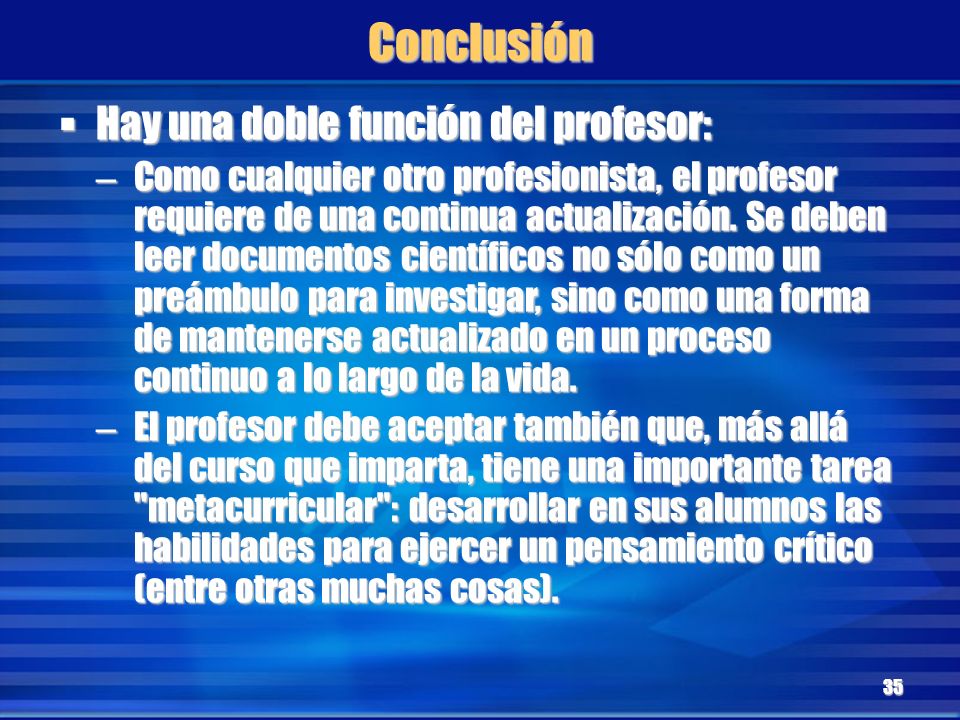 Conclusión

▪ Hay una doble función del profesor:

– Como cualquier otro profesionista, el profesor requiere de una continua actualización. Se deben leer documentos científicos no sólo como un preámbulo para investigar, sino como una forma de mantenerse actualizado en un proceso continuo a lo largo de la vida.

– El profesor debe aceptar también que, más allá del curso que imparta, tiene una importante tarea "metacurricular": desarrollar en sus alumnos las habilidades para ejercer un pensamiento crítico (entre otras muchas cosas).

35